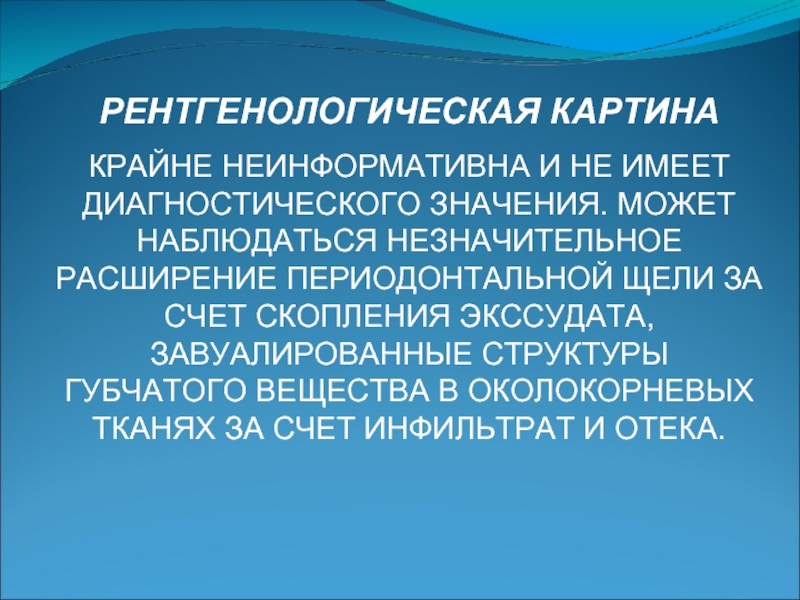 РЕНТГЕНОЛОГИЧЕСКАЯ КАРТИНА

КРАЙНЕ НЕИНФОРМАТИВНА И НЕ ИМЕЕТ ДИАГНОСТИЧЕСКОГО ЗНАЧЕНИЯ. МОЖЕТ НАБЛЮДАТЬСЯ НЕЗНАЧИТЕЛЬНОЕ РАСШИРЕНИЕ ПЕРИОДОНТАЛЬНОЙ ЩЕЛИ ЗА СЧЕТ СКОПЛЕНИЯ ЭКССУДАТА, ЗАВУАЛИРОВАННЫЕ СТРУКТУРЫ ГУБЧАТОГО ВЕЩЕСТВА В ОКОЛОКОРНЕВЫХ ТКАНЯХ ЗА СЧЕТ ИНФИЛЬТРАТ И ОТЕКА.